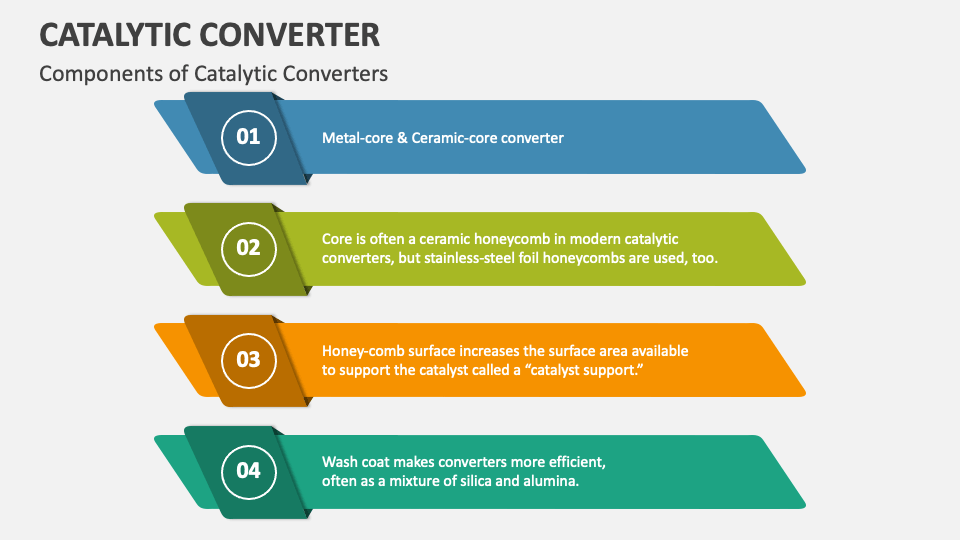 CATALYTIC CONVERTER

Components of Catalytic Converters

01

Metal-core & Ceramic-core converter

02

Core is often a ceramic honeycomb in modern catalytic converters, but stainless-steel foil honeycombs are used, too.

03

Honey-comb surface increases the surface area available to support the catalyst called a “catalyst support.”

04

Wash coat makes converters more efficient, often as a mixture of silica and alumina.